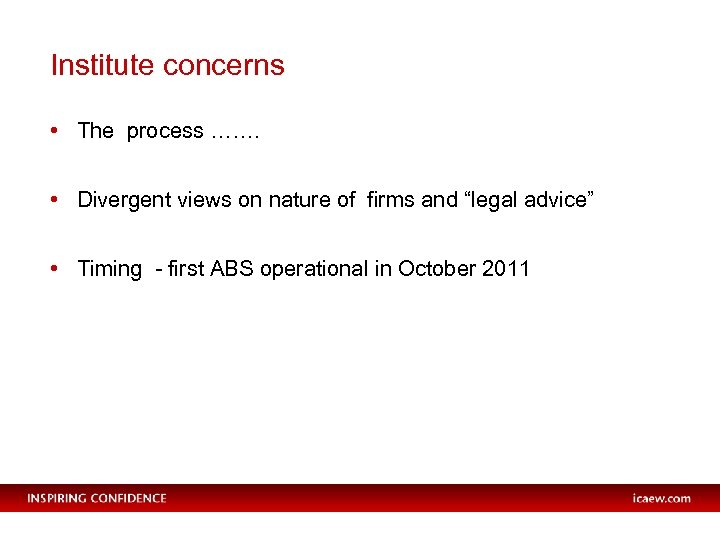 Institute concerns

• The process …….

• Divergent views on nature of firms and “legal advice”

• Timing - first ABS operational in October 2011

INSPIRING CONFIDENCE

icaew.com